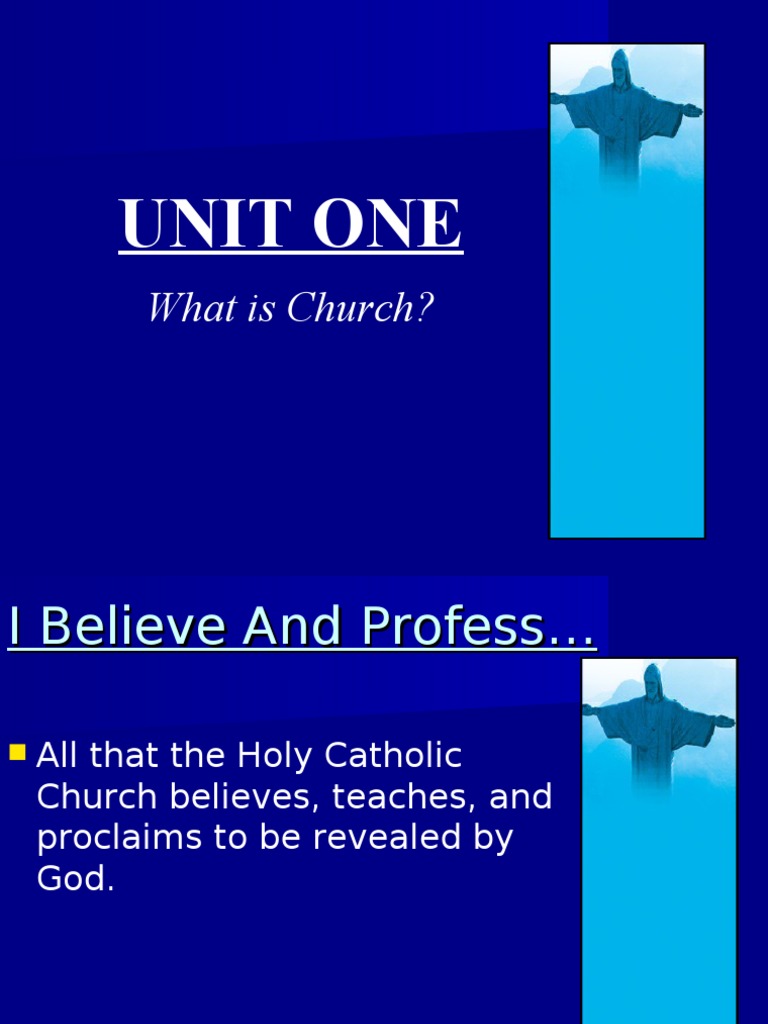 UNIT ONE

What is Church?

I Believe And Profess…

All that the Holy Catholic Church believes, teaches, and proclaims to be revealed by God.